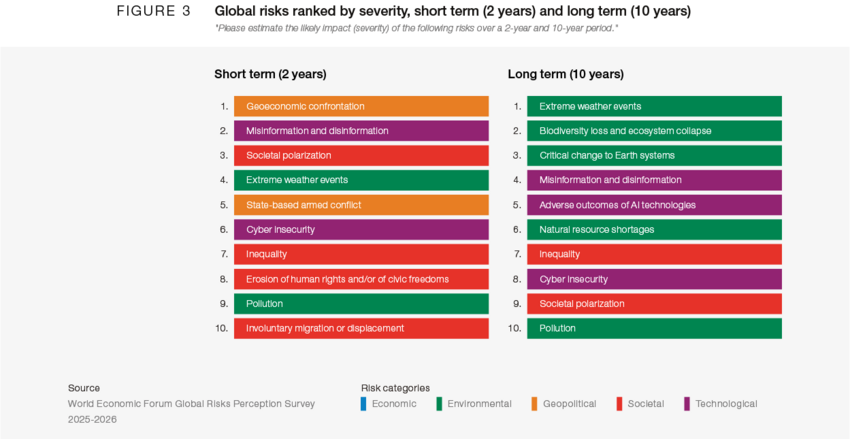 FIGURE 3 Global risks ranked by severity, short term (2 years) and long term (10 years)

"Please estimate the likely impact (severity) of the following risks over a 2-year and 10-year period."

Short term (2 years)

1. Geoeconomic confrontation
2. Misinformation and disinformation
3. Societal polarization
4. Extreme weather events
5. State-based armed conflict
6. Cyber insecurity
7. Inequality
8. Erosion of human rights and/or of civic freedoms
9. Pollution
10. Involuntary migration or displacement

Long term (10 years)

1. Extreme weather events
2. Biodiversity loss and ecosystem collapse
3. Critical change to Earth systems
4. Misinformation and disinformation
5. Adverse outcomes of AI technologies
6. Natural resource shortages
7. Inequality
8. Cyber insecurity
9. Societal polarization
10. Pollution

Source
World Economic Forum Global Risks Perception Survey 2025-2026

Risk categories
Economic Environmental Geopolitical Societal Technological